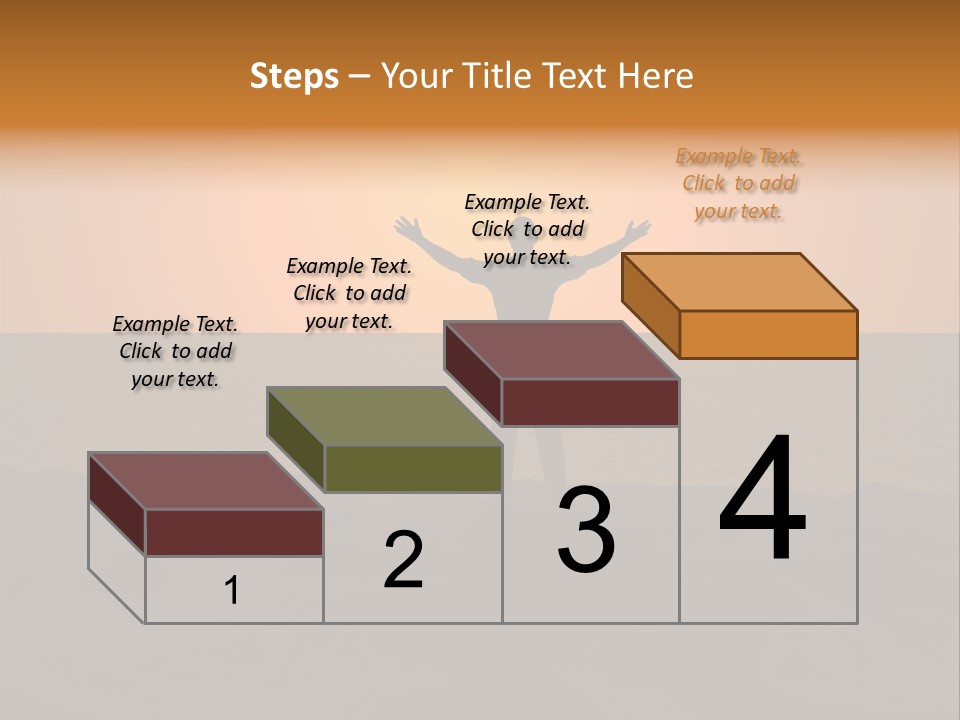 Steps – Your Title Text Here

Example Text. Click to add your text.

Example Text. Click to add your text.

Example Text. Click to add your text.

Example Text. Click to add your text.

1

2

3

4